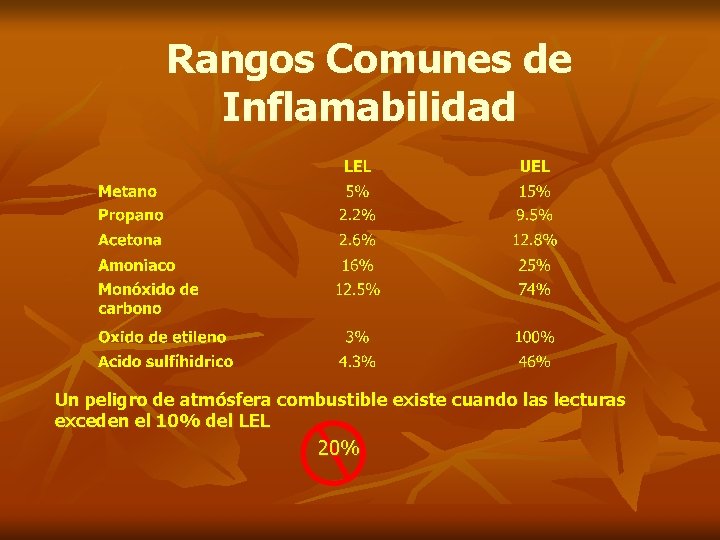 Rangos Comunes de Inflamabilidad

| | LEL | UEL |
|---|---|---|
| Metano | 5% | 15% |
| Propano | 2.2% | 9.5% |
| Acetona | 2.6% | 12.8% |
| Amoniaco | 16% | 25% |
| Monóxido de carbono | 12.5% | 74% |
| Oxido de etileno | 3% | 100% |
| Acido sulfíhidrico | 4.3% | 46% |

Un peligro de atmósfera combustible existe cuando las lecturas exceden el 10% del LEL

20%